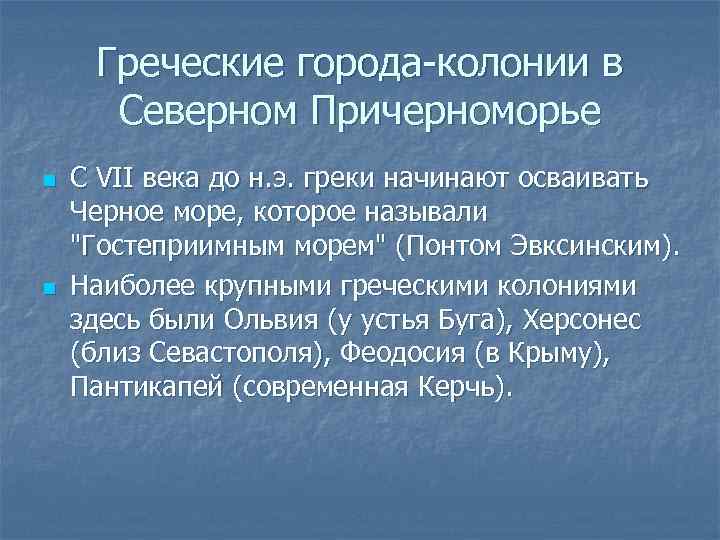 Греческие города-колонии в Северном Причерноморье

С VII века до н.э. греки начинают осваивать Черное море, которое называли "Гостеприимным морем" (Понтом Эвксинским).

Наиболее крупными греческими колониями здесь были Ольвия (у устья Буга), Херсонес (близ Севастополя), Феодосия (в Крыму), Пантикапей (современная Керчь).